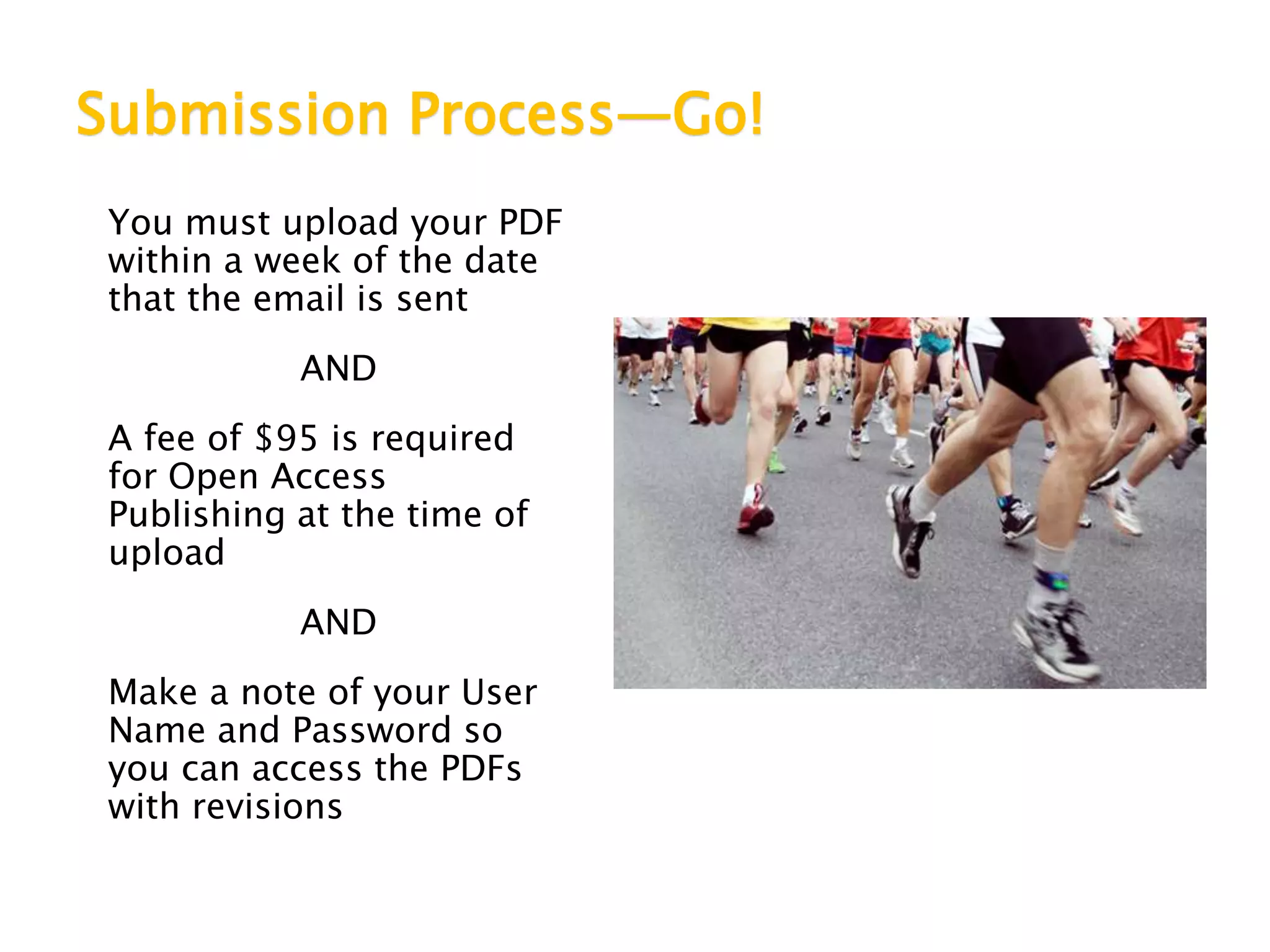 Submission Process—Go!

You must upload your PDF within a week of the date that the email is sent

AND

A fee of \$95 is required for Open Access Publishing at the time of upload

AND

Make a note of your User Name and Password so you can access the PDFs with revisions